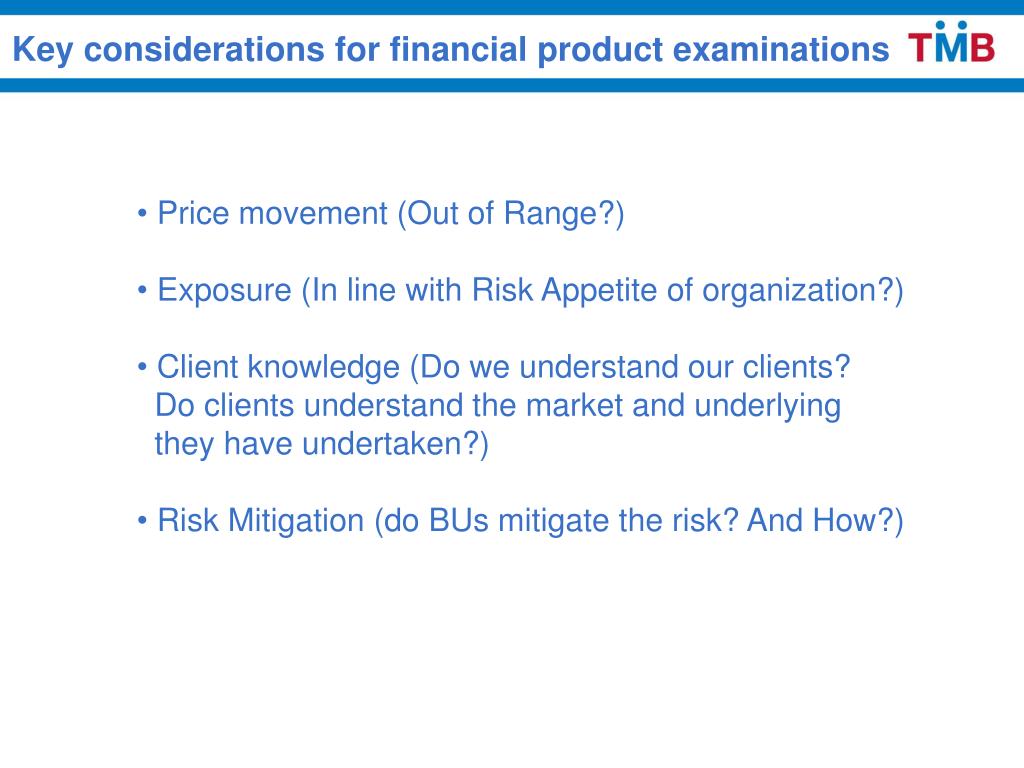 Key considerations for financial product examinations TMB

• Price movement (Out of Range?)

• Exposure (In line with Risk Appetite of organization?)

• Client knowledge (Do we understand our clients? Do clients understand the market and underlying they have undertaken?)

• Risk Mitigation (do BUs mitigate the risk? And How?)